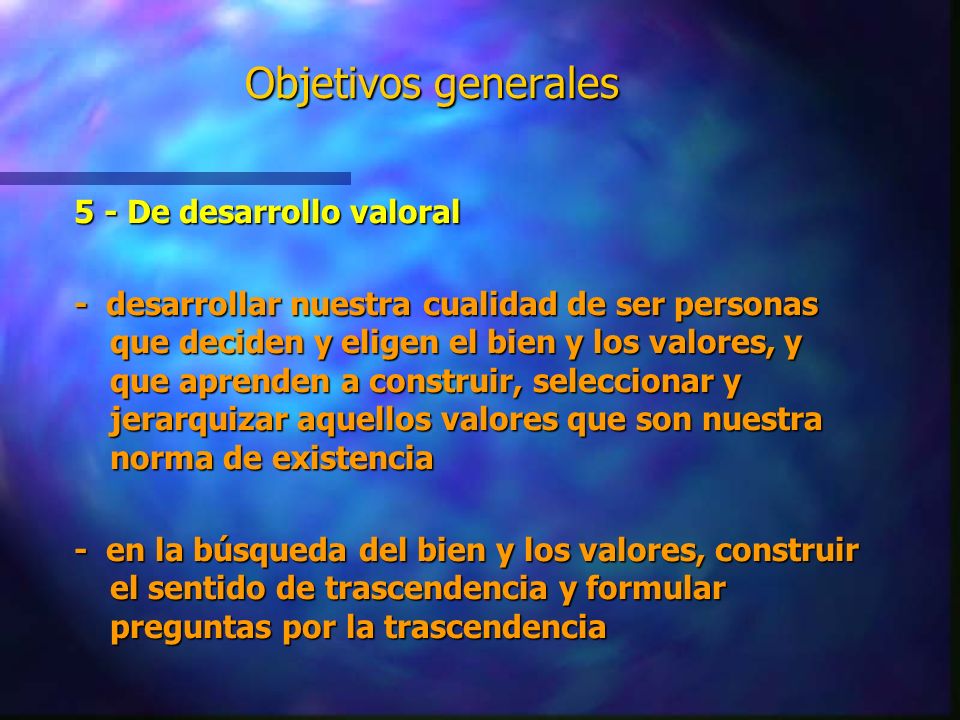 Objetivos generales

5 - De desarrollo valoral

- desarrollar nuestra cualidad de ser personas que deciden y eligen el bien y los valores, y que aprenden a construir, seleccionar y jerarquizar aquellos valores que son nuestra norma de existencia

- en la búsqueda del bien y los valores, construir el sentido de trascendencia y formular preguntas por la trascendencia